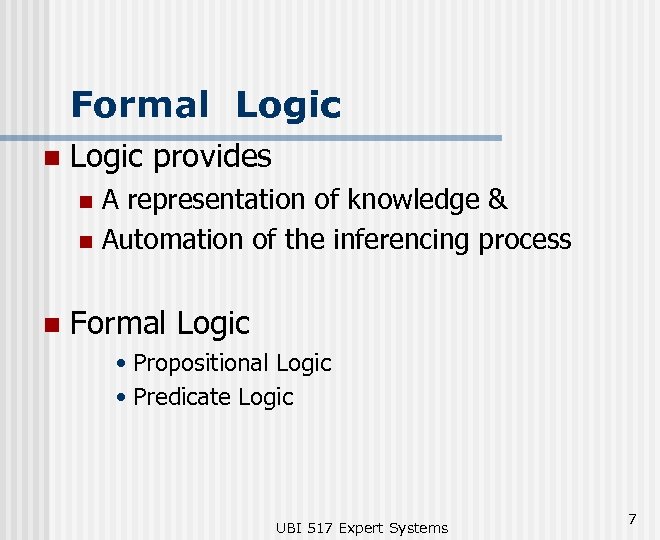 Formal Logic

Logic provides

A representation of knowledge &

Automation of the inferencing process

Formal Logic

• Propositional Logic

• Predicate Logic

UBI 517 Expert Systems

7